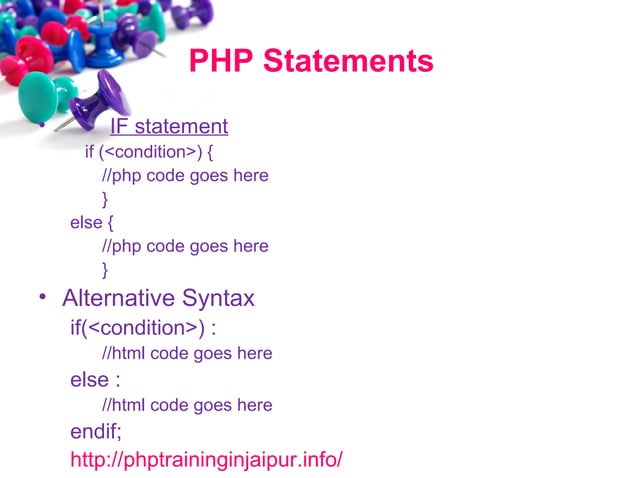 PHP Statements

• IF statement

if (<condition>) {
//php code goes here
}
else {
//php code goes here
}

• Alternative Syntax

if(<condition>) :
//html code goes here
else :
//html code goes here
endif;

http://phptraininginjaipur.info/